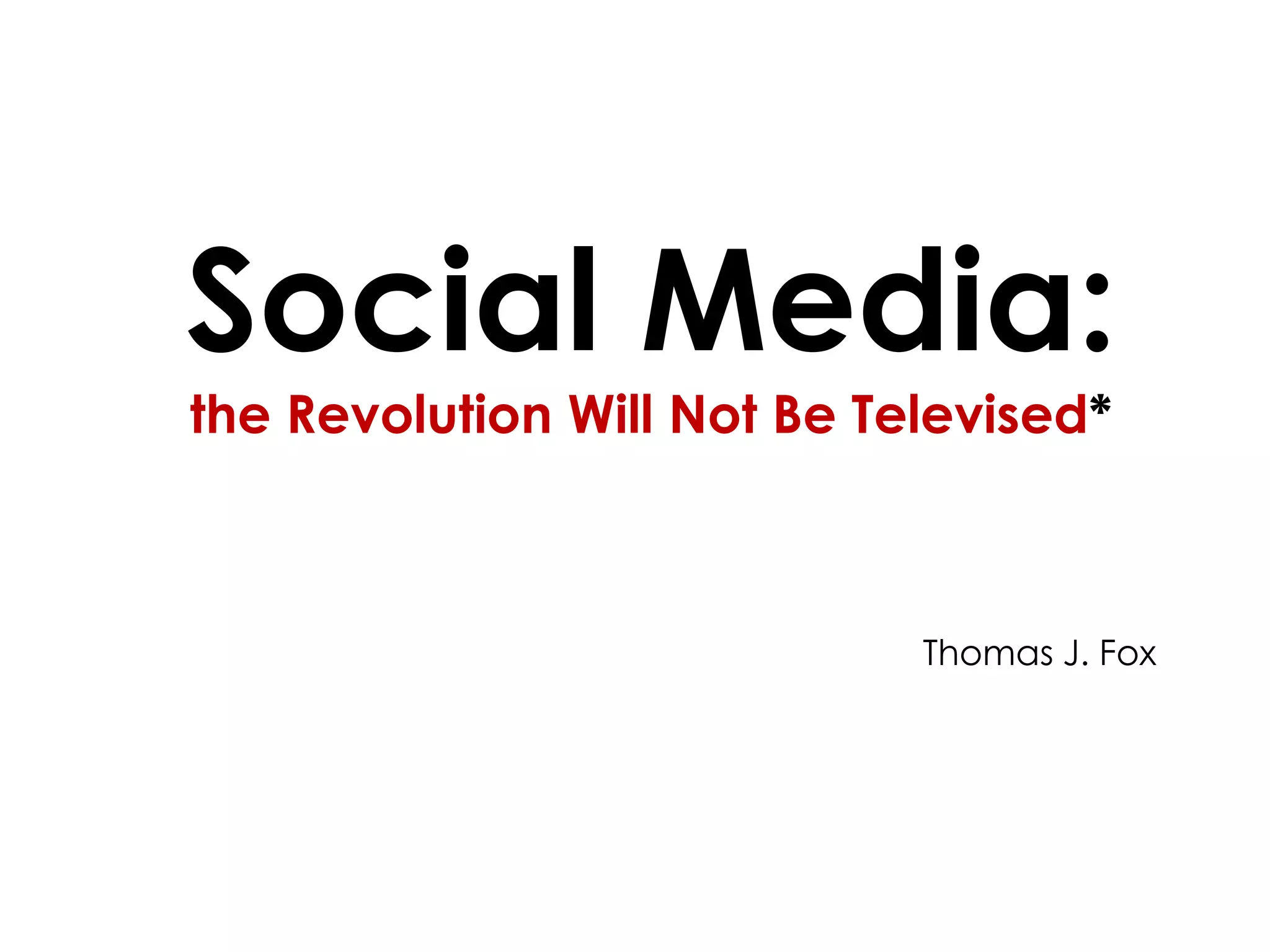 Social Media:

the Revolution Will Not Be Televised*

Thomas J. Fox